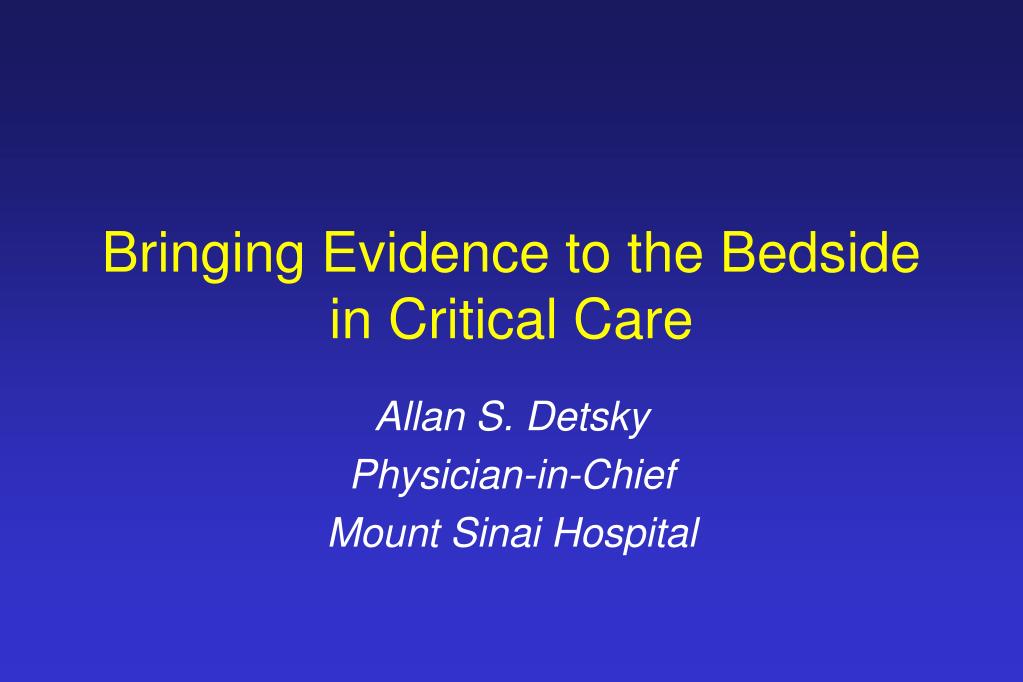 Bringing Evidence to the Bedside in Critical Care

Allan S. Detsky
Physician-in-Chief
Mount Sinai Hospital